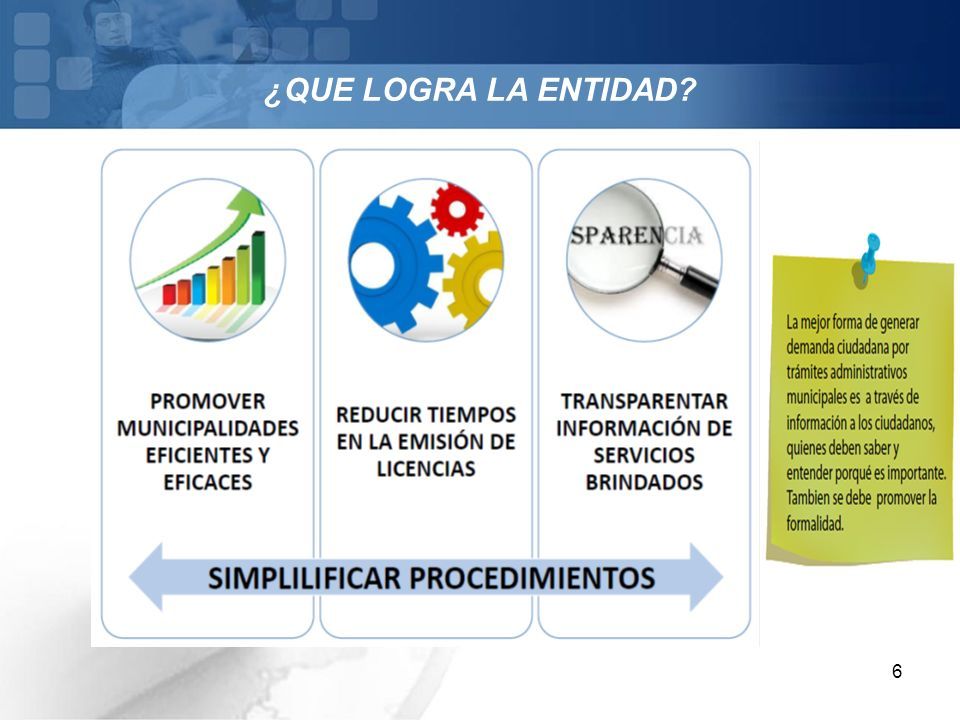 ¿QUE LOGRA LA ENTIDAD?

SPARENCIA

PROMOVER MUNICIPALIDADES EFICIENTES Y EFICACES

REDUCIR TIEMPOS EN LA EMISIÓN DE LICENCIAS

TRANSPARENTAR INFORMACIÓN DE SERVICIOS BRINDADOS

SIMPLILIFICAR PROCEDIMIENTOS

La mejor forma de generar demanda ciudadana por trámites administrativos municipales es a través de información a los ciudadanos, quienes deben saber y entender porqué es importante. Tambien se debe promover la formalidad.

6